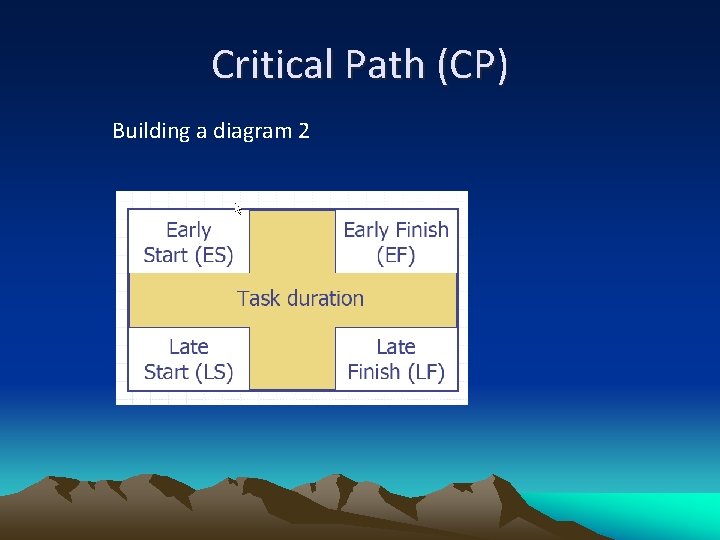 Critical Path (CP)

Building a diagram 2

Early Start (ES)

Early Finish (EF)

Task duration

Late Start (LS)

Late Finish (LF)